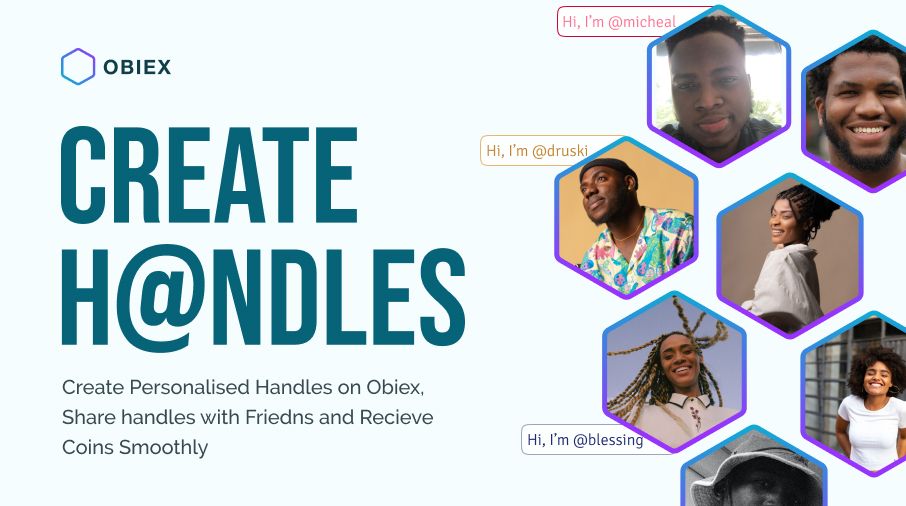 OBIEX

CREATE H@NDLES

Create Personalised Handles on Obiex, Share handles with Friedns and Recieve Coins Smoothly

Hi, I'm @micheal

Hi, I'm @druski

Hi, I'm @blessing